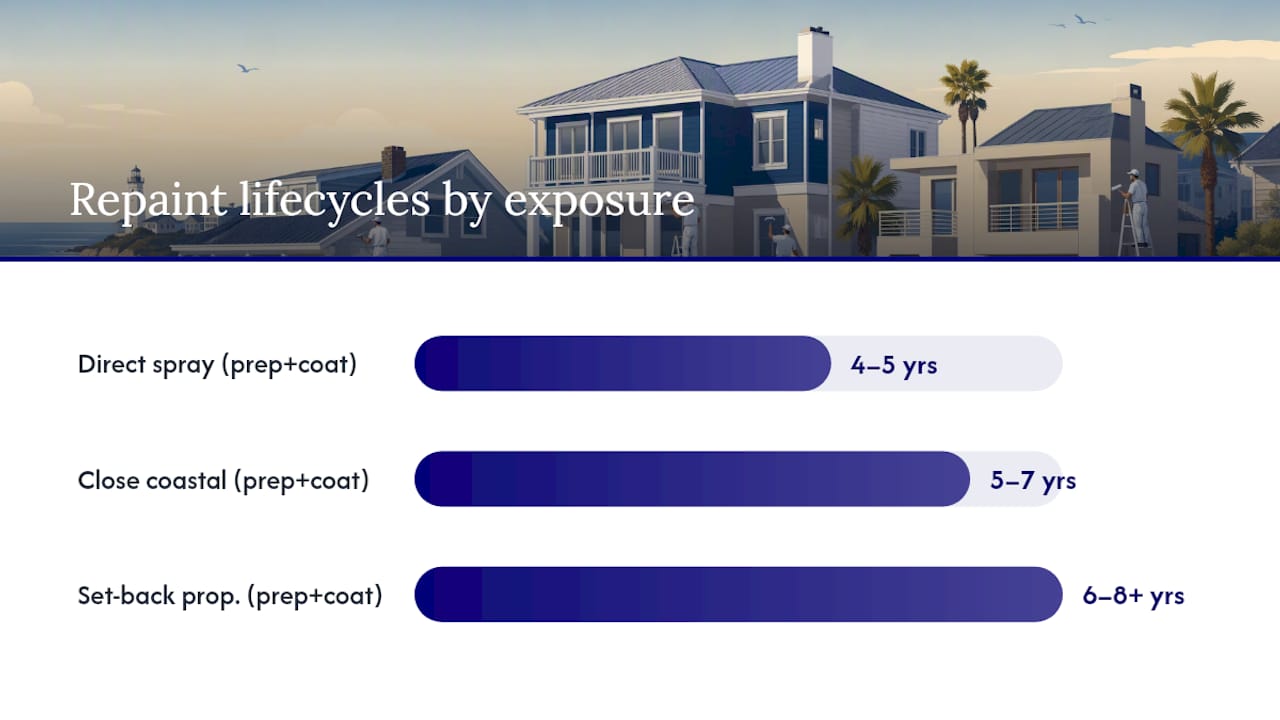 Repaint lifecycles by exposure

Direct spray (prep+coat)
4–5 yrs

Close coastal (prep+coat)
5–7 yrs

Set-back prop. (prep+coat)
6–8+ yrs